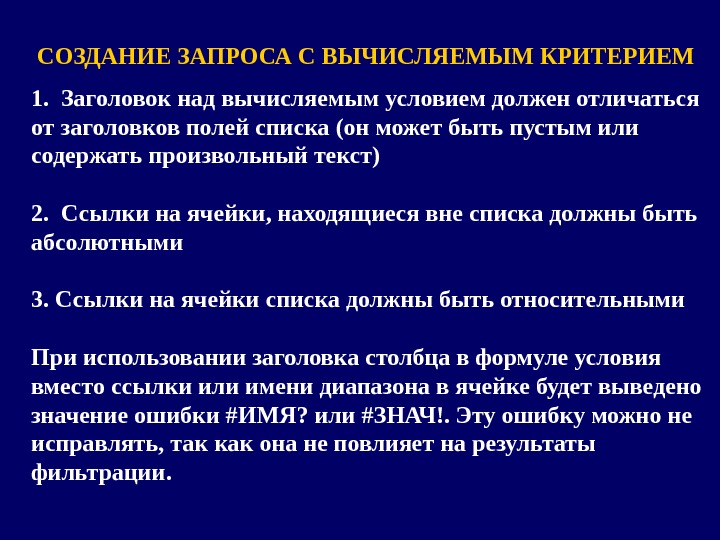 СОЗДАНИЕ ЗАПРОСА С ВЫЧИСЛЯЕМЫМ КРИТЕРИЕМ

1. Заголовок над вычисляемым условием должен отличаться от заголовков полей списка (он может быть пустым или содержать произвольный текст)

2. Ссылки на ячейки, находящиеся вне списка должны быть абсолютными

3. Ссылки на ячейки списка должны быть относительными

При использовании заголовка столбца в формуле условия вместо ссылки или имени диапазона в ячейке будет выведено значение ошибки #ИМЯ? или #ЗНАЧ!. Эту ошибку можно не исправлять, так как она не повлияет на результаты фильтрации.